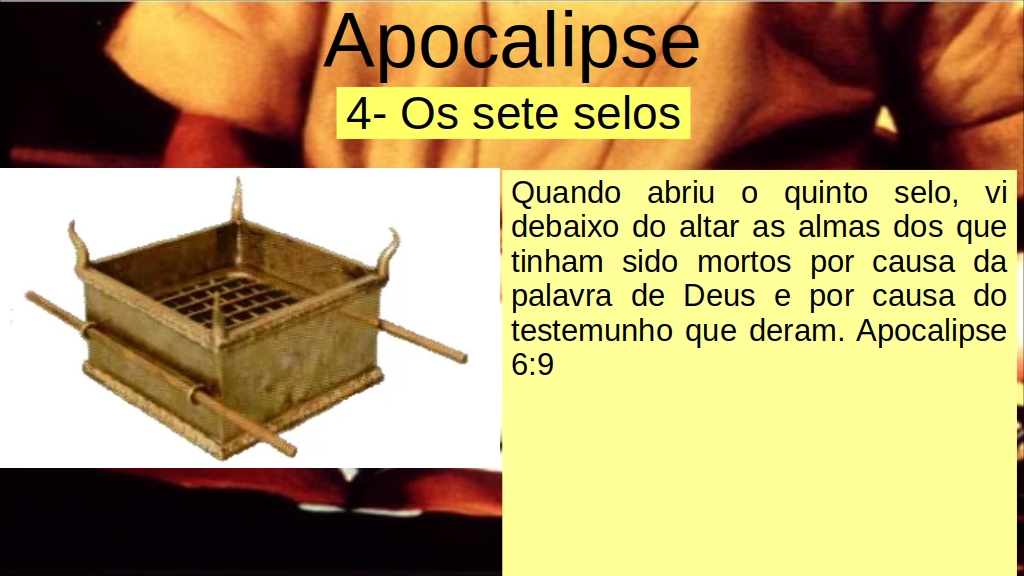 Apocalipse

4- Os sete selos

Quando abriu o quinto selo, vi debaixo do altar as almas dos que tinham sido mortos por causa da palavra de Deus e por causa do testemunho que deram. Apocalipse 6:9